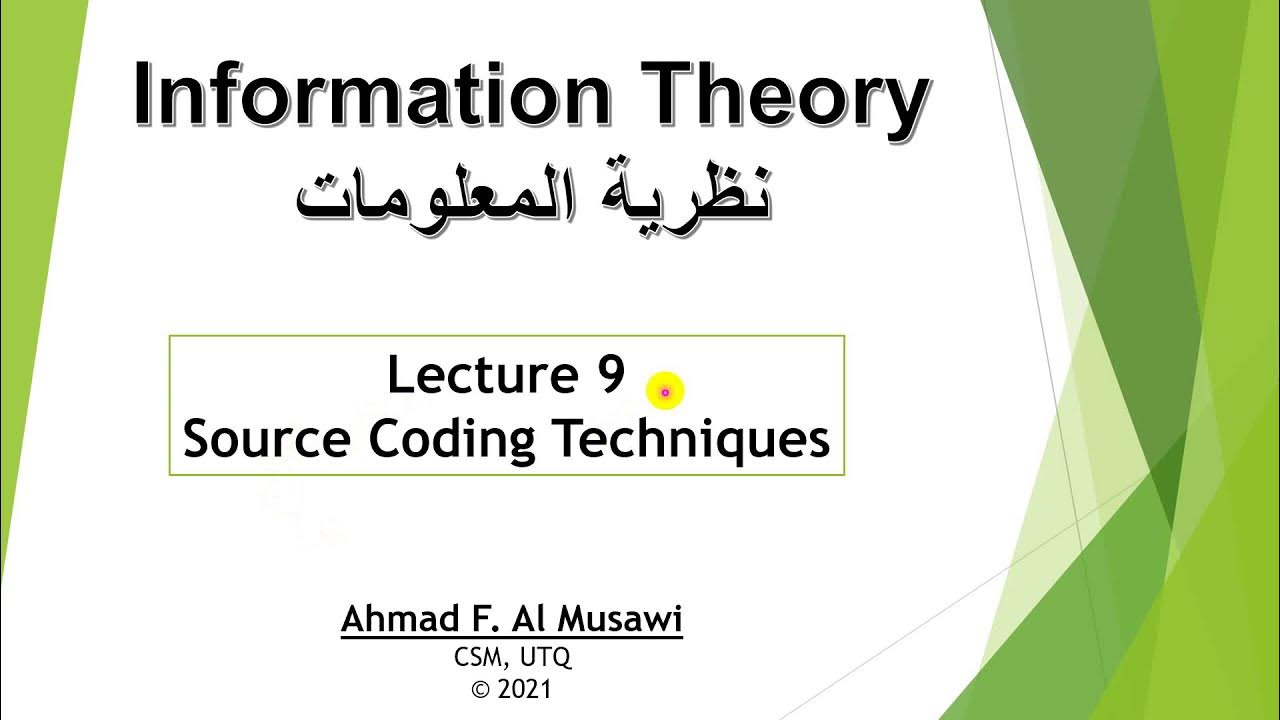 Information Theory
نظرية المعلومات

Lecture 9
Source Coding Techniques

Ahmad F. Al Musawi
CSM, UTQ
© 2021